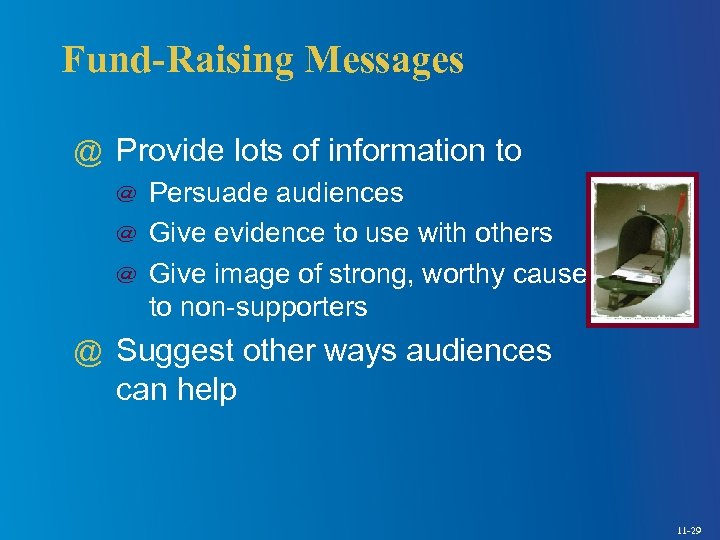 Fund-Raising Messages

@ Provide lots of information to

@ Persuade audiences

@ Give evidence to use with others

@ Give image of strong, worthy cause to non-supporters

@ Suggest other ways audiences can help

11-29